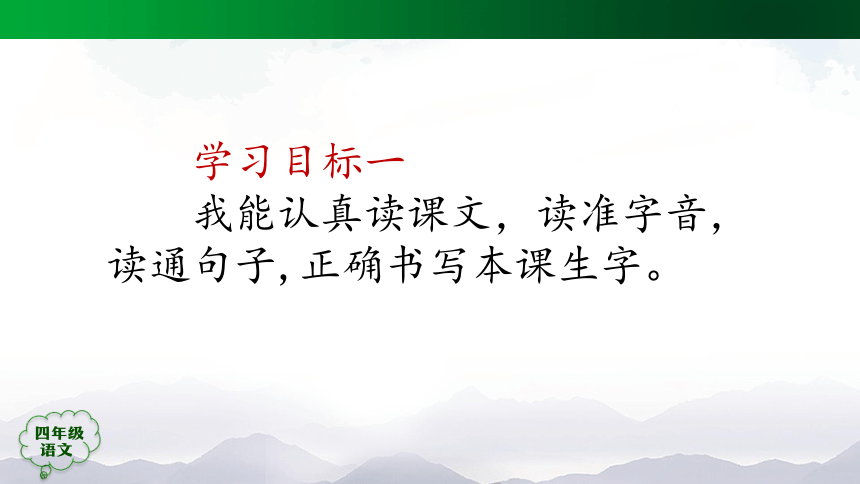 学习目标一

我能认真读课文，读准字音，读通句子，正确书写本课生字。

四年级
语文